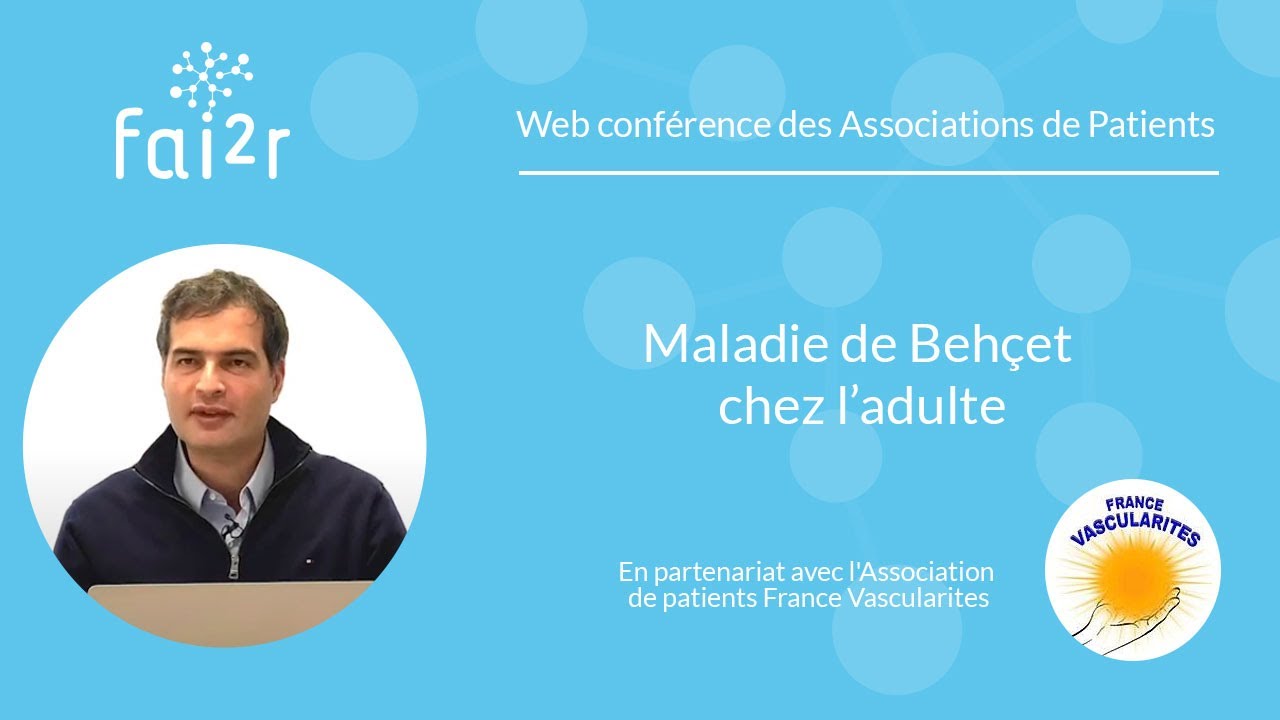 fai²r

Web conférence des Associations de Patients

Maladie de Behçet chez l'adulte

En partenariat avec l'Association de patients France Vascularites

FRANCE VASCULARITES